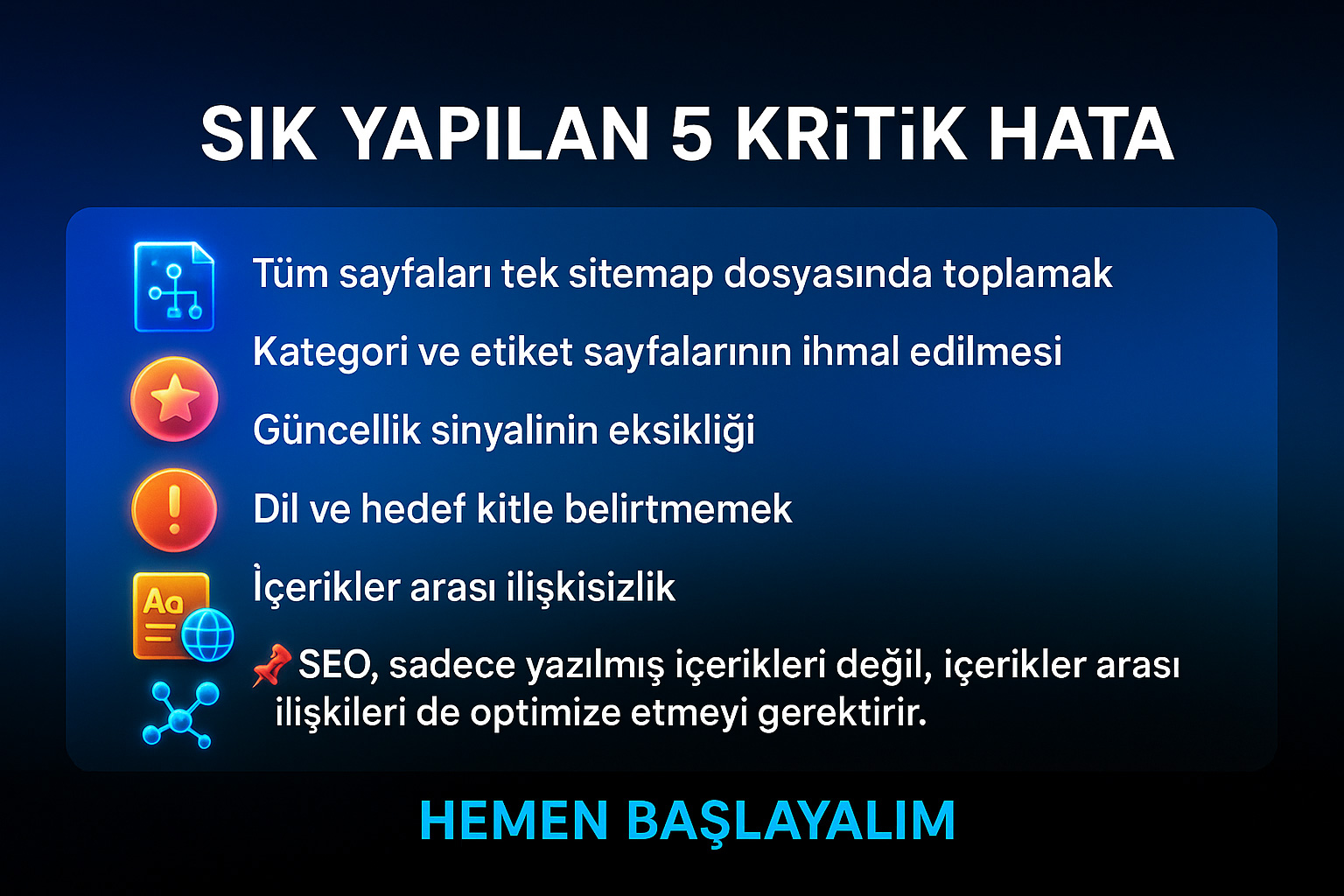 SIK YAPILAN 5 KRiTiK HATA

Tüm sayfaları tek sitemap dosyasında toplamak

Kategori ve etiket sayfalarının ihmal edilmesi

Güncellik sinyalinin eksikliği

Dil ve hedef kitle belirtmemek

İçerikler arası ilişkisizlik

Aa

📌SEO, sadece yazılmış içerikleri değil, içerikler arası ilişkileri de optimize etmeyi gerektirir.

HEMEN BAŞLAYALIM